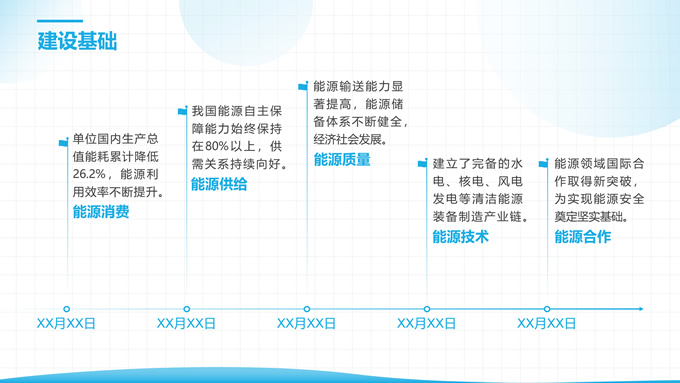 建设基础

单位国内生产总值能耗累计降低26.2%，能源利用效率不断提升。
能源消费

我国能源自主保障能力始终保持在80%以上，供需关系持续向好。
能源供给

能源输送能力显著提高，能源储备体系不断健全，经济社会发展。
能源质量

建立了完备的水电、核电、风电发电等清洁能源装备制造产业链。
能源技术

能源领域国际合作取得新突破，为实现能源安全奠定坚实基础。
能源合作

XX月XX日
XX月XX日
XX月XX日
XX月XX日
XX月XX日